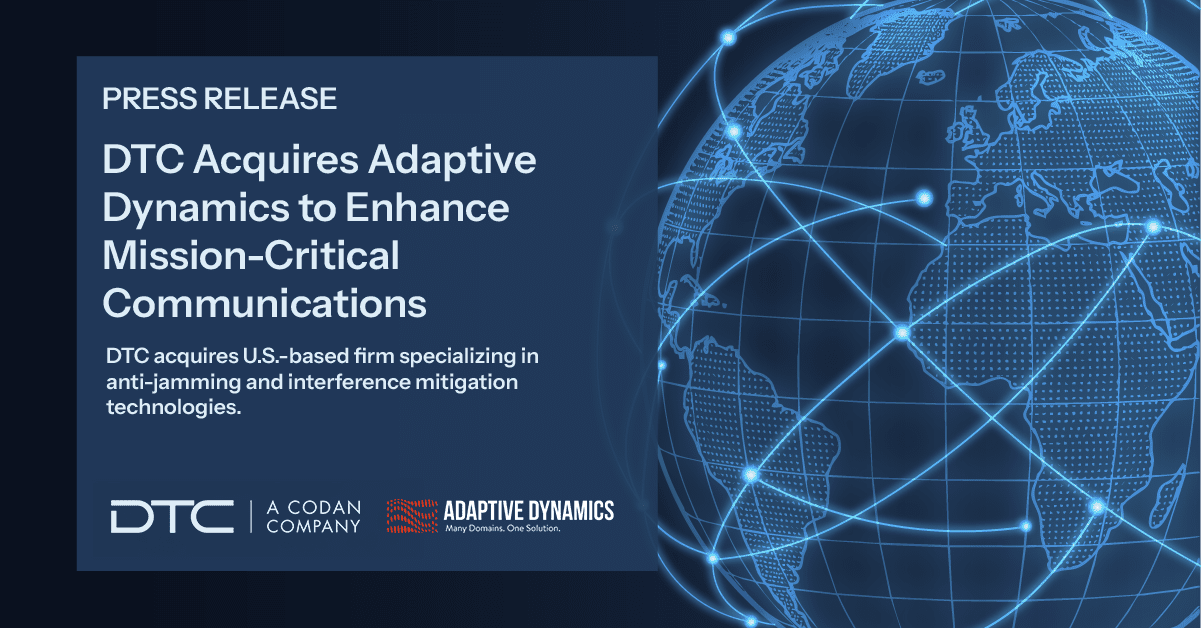 PRESS RELEASE

DTC Acquires Adaptive Dynamics to Enhance Mission-Critical Communications

DTC acquires U.S.-based firm specializing in anti-jamming and interference mitigation technologies.

DTC | A CODAN COMPANY

ADAPTIVE DYNAMICS
Many Domains. One Solution.